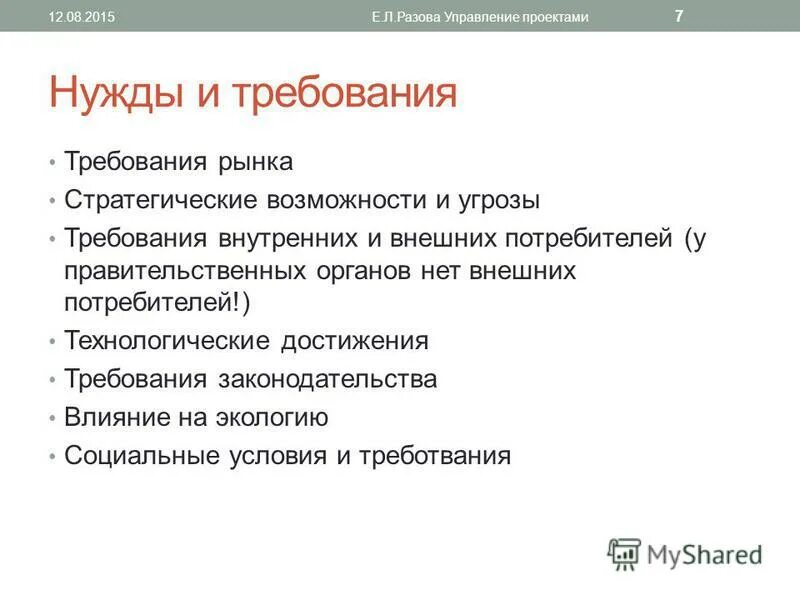 12.08.2015 Е.Л.Разова Управление проектами 7

Нужды и требования

• Требования рынка
• Стратегические возможности и угрозы
• Требования внутренних и внешних потребителей (у правительственных органов нет внешних потребителей!)
• Технологические достижения
• Требования законодательства
• Влияние на экологию
• Социальные условия и треботвания

MyShared